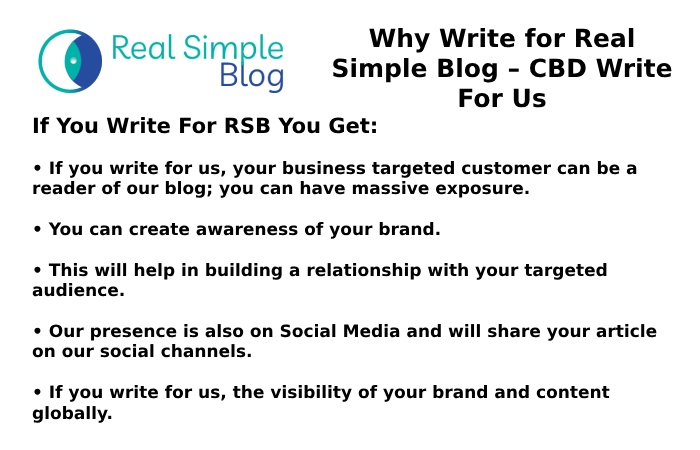 Real Simple Blog

Why Write for Real Simple Blog – CBD Write For Us

If You Write For RSB You Get:

• If you write for us, your business targeted customer can be a reader of our blog; you can have massive exposure.

• You can create awareness of your brand.

• This will help in building a relationship with your targeted audience.

• Our presence is also on Social Media and will share your article on our social channels.

• If you write for us, the visibility of your brand and content globally.